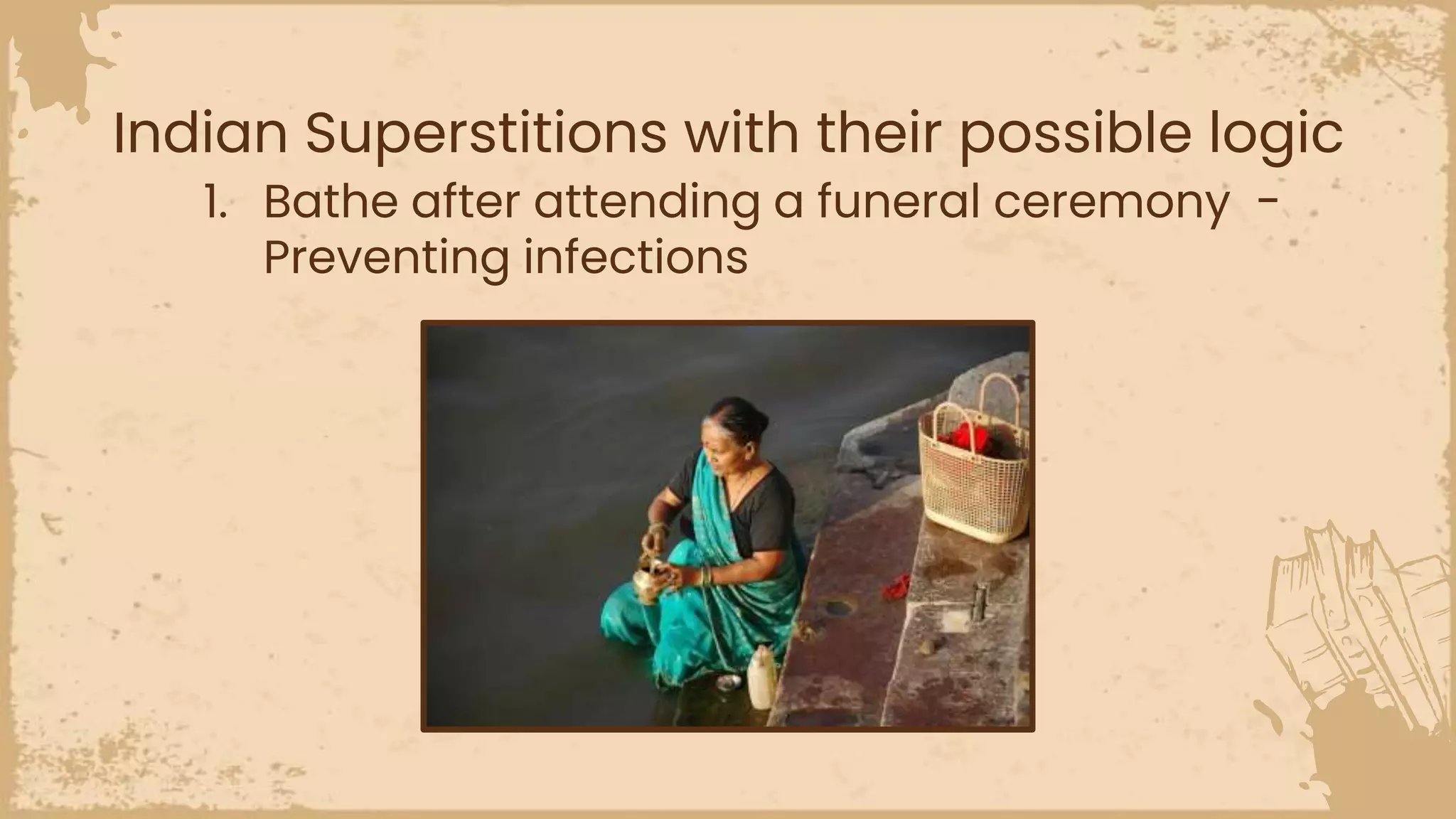 Indian Superstitions with their possible logic

1. Bathe after attending a funeral ceremony - Preventing infections